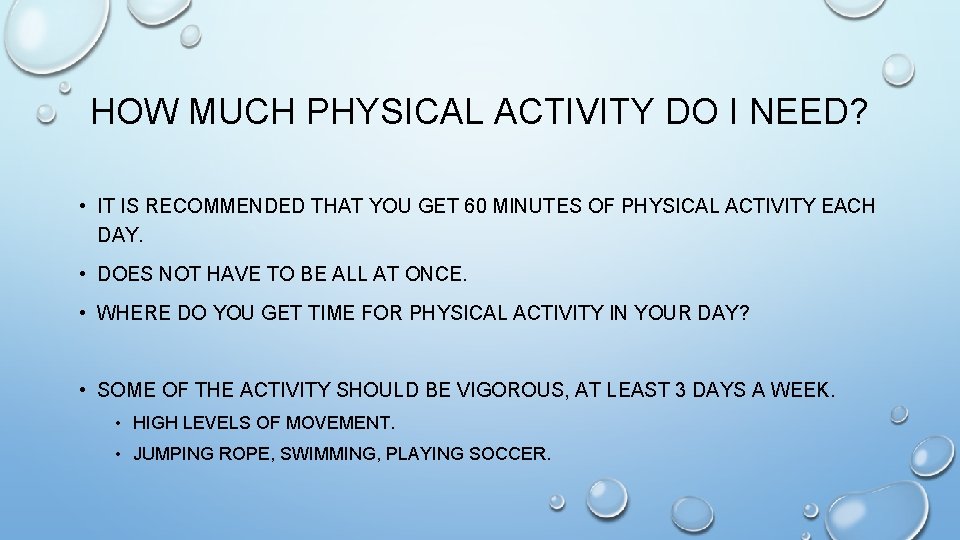 HOW MUCH PHYSICAL ACTIVITY DO I NEED?

• IT IS RECOMMENDED THAT YOU GET 60 MINUTES OF PHYSICAL ACTIVITY EACH DAY.

• DOES NOT HAVE TO BE ALL AT ONCE.

• WHERE DO YOU GET TIME FOR PHYSICAL ACTIVITY IN YOUR DAY?

• SOME OF THE ACTIVITY SHOULD BE VIGOROUS, AT LEAST 3 DAYS A WEEK.

• HIGH LEVELS OF MOVEMENT.

• JUMPING ROPE, SWIMMING, PLAYING SOCCER.